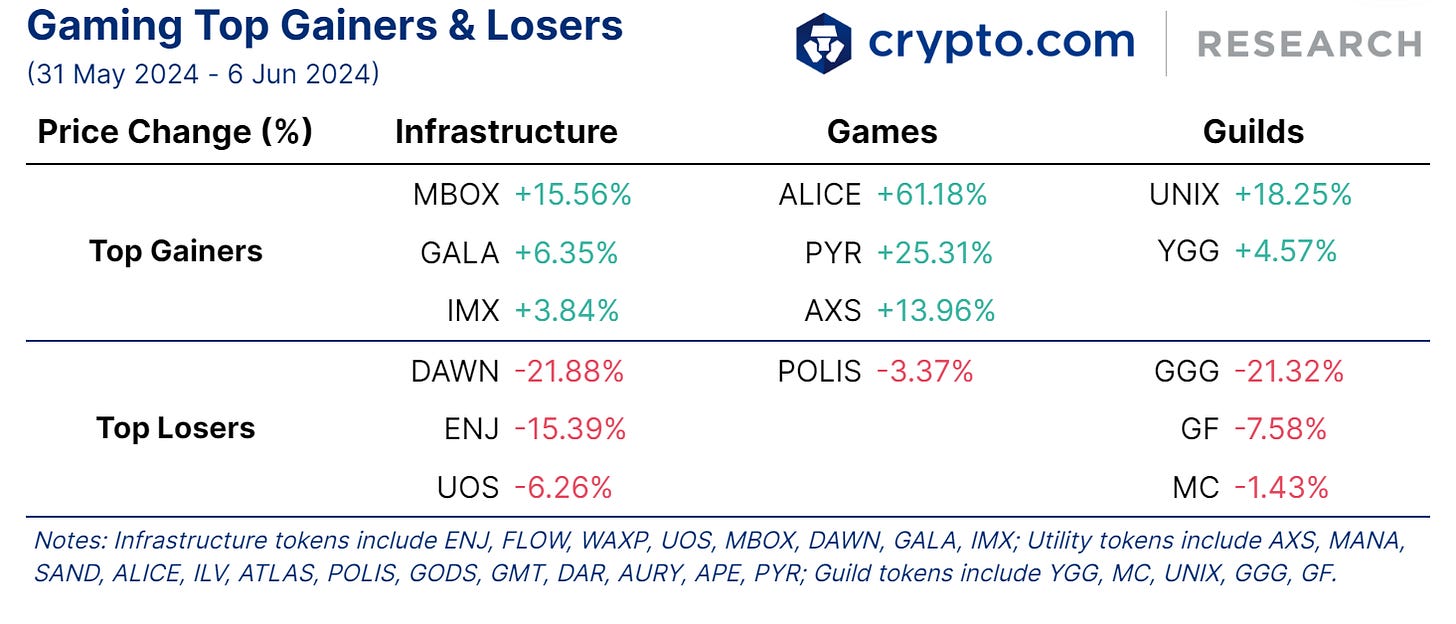 Gaming Top Gainers & Losers
(31 May 2024 - 6 Jun 2024)

crypto.com | RESEARCH

| Price Change (%) | Infrastructure | Games | Guilds |
|---|---|---|---|
| Top Gainers | MBOX +15.56% | ALICE +61.18% | UNIX +18.25% |
| | GALA +6.35% | PYR +25.31% | YGG +4.57% |
| | IMX +3.84% | AXS +13.96% | |
| Top Losers | DAWN -21.88% | POLIS -3.37% | GGG -21.32% |
| | ENJ -15.39% | | GF -7.58% |
| | UOS -6.26% | | MC -1.43% |

Notes: Infrastructure tokens include ENJ, FLOW, WAXP, UOS, MBOX, DAWN, GALA, IMX; Utility tokens include AXS, MANA, SAND, ALICE, ILV, ATLAS, POLIS, GODS, GMT, DAR, AURY, APE, PYR; Guild tokens include YGG, MC, UNIX, GGG, GF.